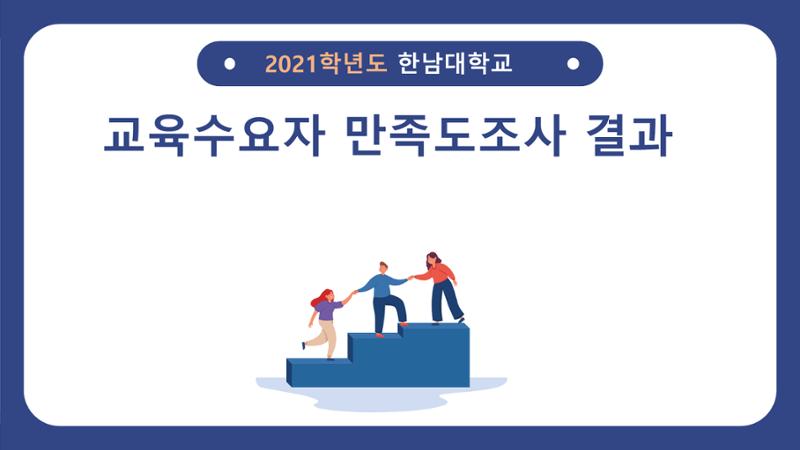 2021학년도 한남대학교

교육수요자 만족도조사 결과